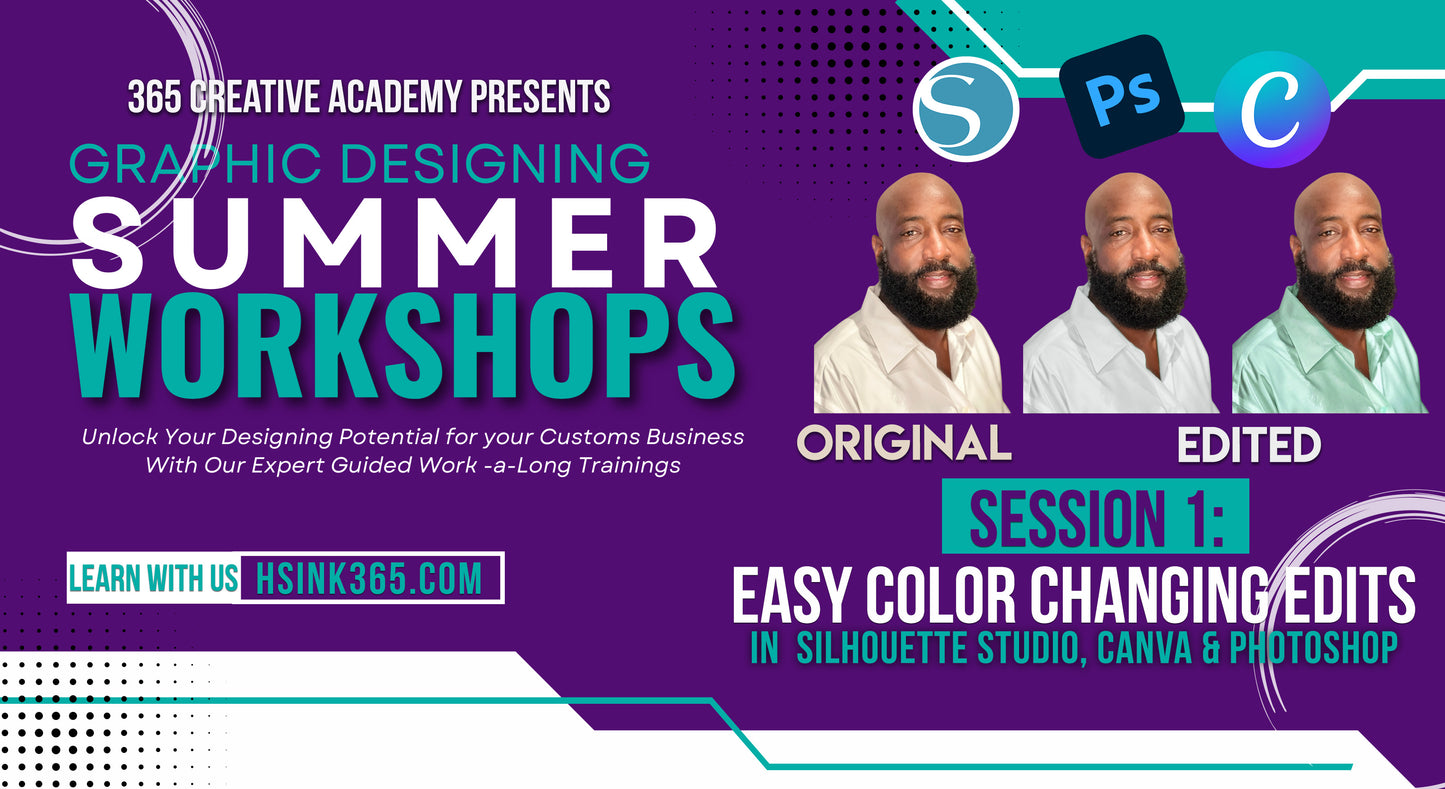 365 CREATIVE ACADEMY PRESENTS
GRAPHIC DESIGNING
SUMMER
WORKSHOPS

Unlock Your Designing Potential for your Customs Business With Our Expert Guided Work -a-Long Trainings

LEARN WITH US HSINK365.COM

S Ps C

ORIGINAL EDITED

SESSION 1:
EASY COLOR CHANGING EDITS
IN SILHOUETTE STUDIO, CANVA & PHOTOSHOP